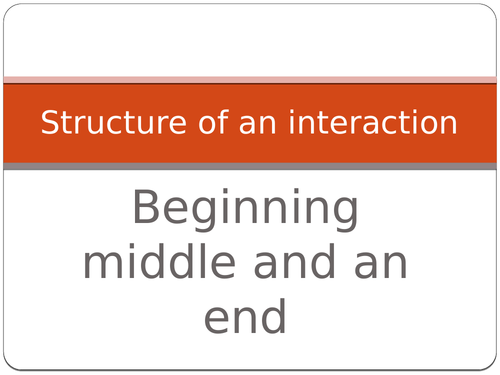 Structure of an interaction

Beginning middle and an end